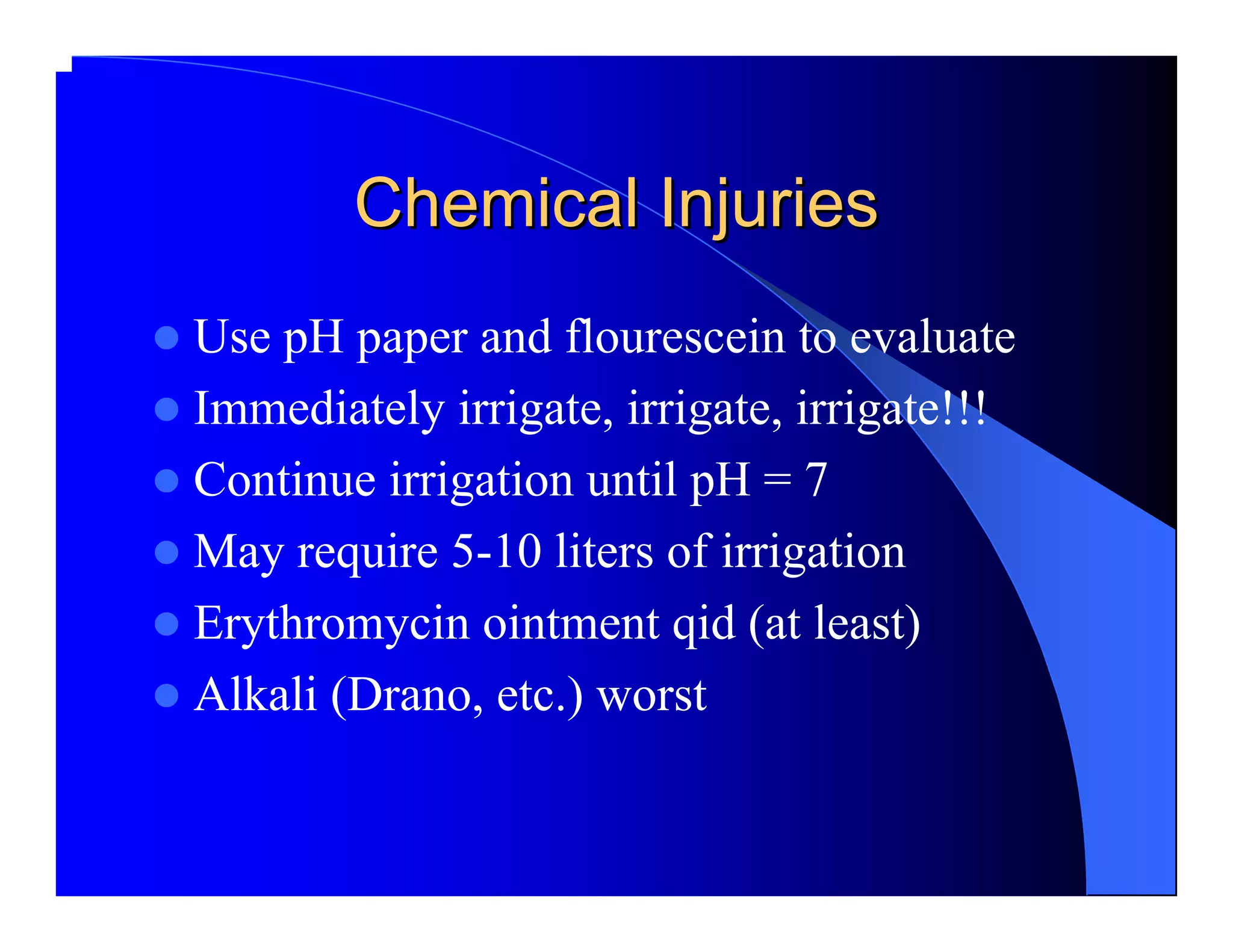 Chemical Injuries

- Use pH paper and flourescein to evaluate
- Immediately irrigate, irrigate, irrigate!!!
- Continue irrigation until pH = 7
- May require 5-10 liters of irrigation
- Erythromycin ointment qid (at least)
- Alkali (Drano, etc.) worst